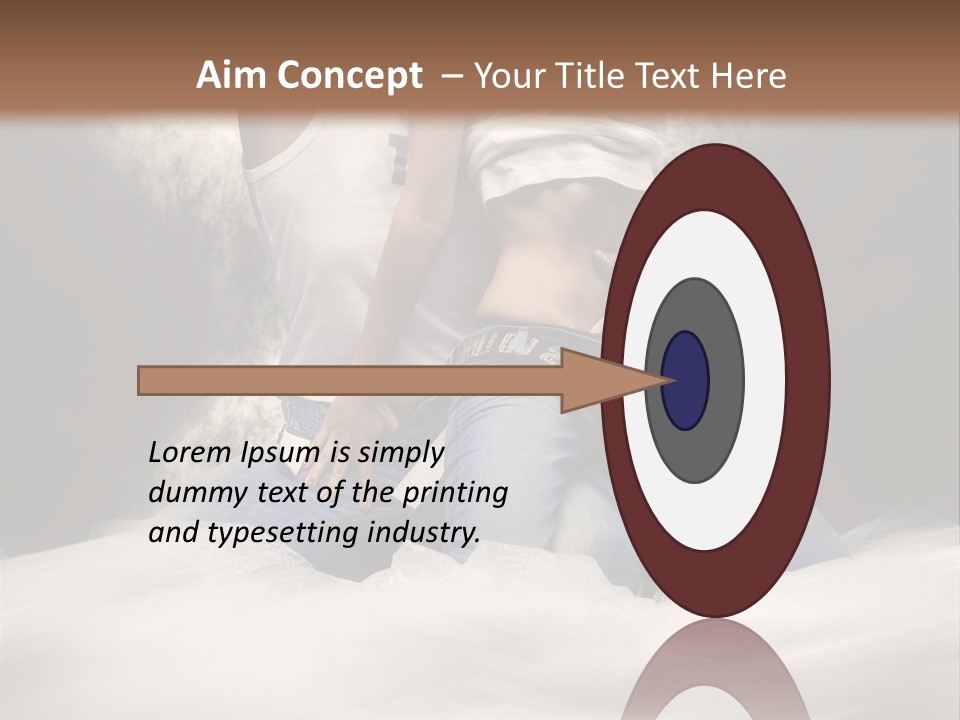 Aim Concept – Your Title Text Here

Lorem Ipsum is simply dummy text of the printing and typesetting industry.